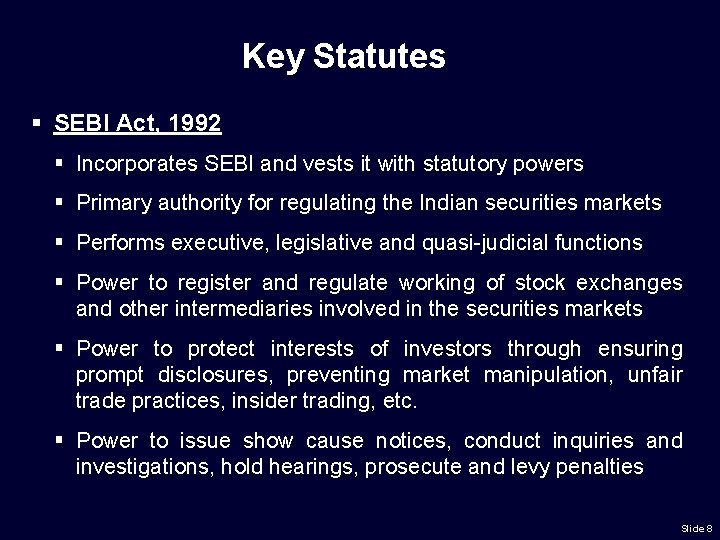 Key Statutes

▪ SEBI Act, 1992

▪ Incorporates SEBI and vests it with statutory powers

▪ Primary authority for regulating the Indian securities markets

▪ Performs executive, legislative and quasi-judicial functions

▪ Power to register and regulate working of stock exchanges and other intermediaries involved in the securities markets

▪ Power to protect interests of investors through ensuring prompt disclosures, preventing market manipulation, unfair trade practices, insider trading, etc.

▪ Power to issue show cause notices, conduct inquiries and investigations, hold hearings, prosecute and levy penalties

Slide 8